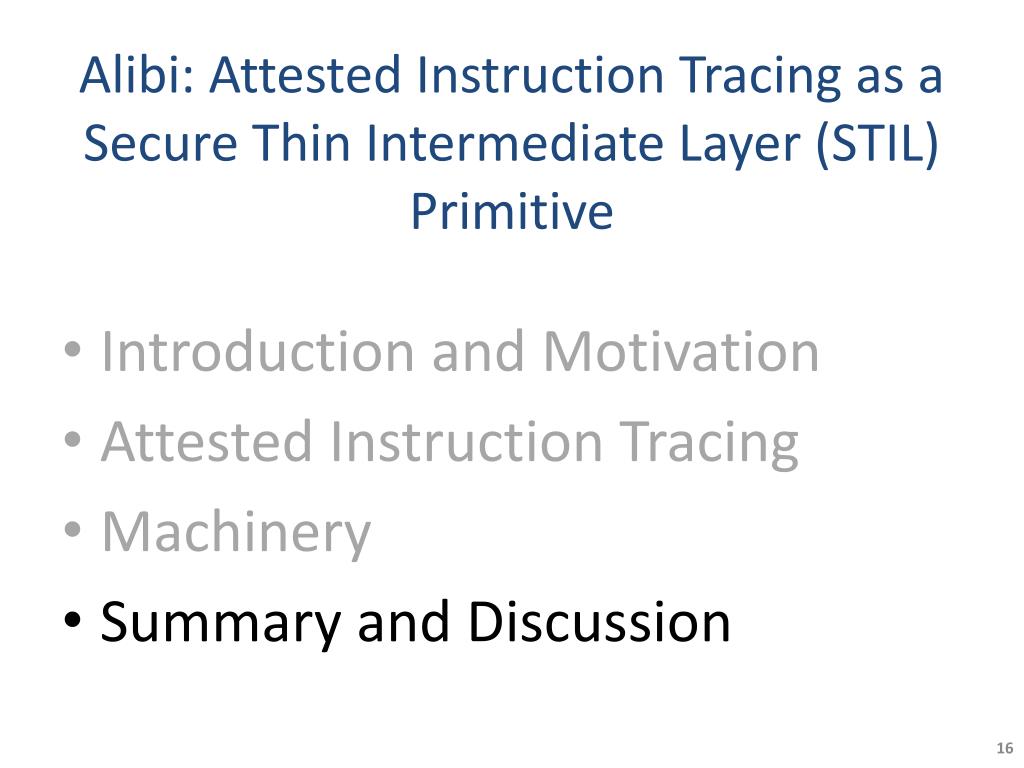 Alibi: Attested Instruction Tracing as a Secure Thin Intermediate Layer (STIL) Primitive

• Introduction and Motivation
• Attested Instruction Tracing
• Machinery
• Summary and Discussion

16